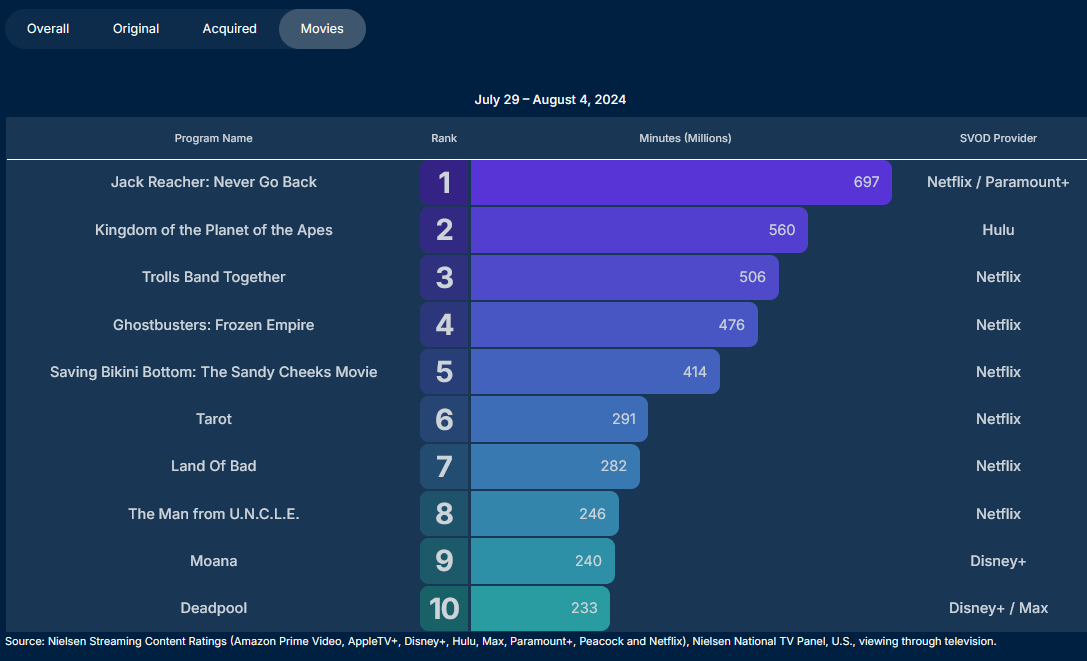 Overall Original Acquired Movies

July 29 – August 4, 2024

| Program Name | Rank | Minutes (Millions) | SVOD Provider |
|---|---|---|---|
| Jack Reacher: Never Go Back | 1 | 697 | Netflix / Paramount+ |
| Kingdom of the Planet of the Apes | 2 | 560 | Hulu |
| Trolls Band Together | 3 | 506 | Netflix |
| Ghostbusters: Frozen Empire | 4 | 476 | Netflix |
| Saving Bikini Bottom: The Sandy Cheeks Movie | 5 | 414 | Netflix |
| Tarot | 6 | 291 | Netflix |
| Land Of Bad | 7 | 282 | Netflix |
| The Man from U.N.C.L.E. | 8 | 246 | Netflix |
| Moana | 9 | 240 | Disney+ |
| Deadpool | 10 | 233 | Disney+ / Max |

Source: Nielsen Streaming Content Ratings (Amazon Prime Video, AppleTV+, Disney+, Hulu, Max, Paramount+, Peacock and Netflix), Nielsen National TV Panel, U.S., viewing through television.